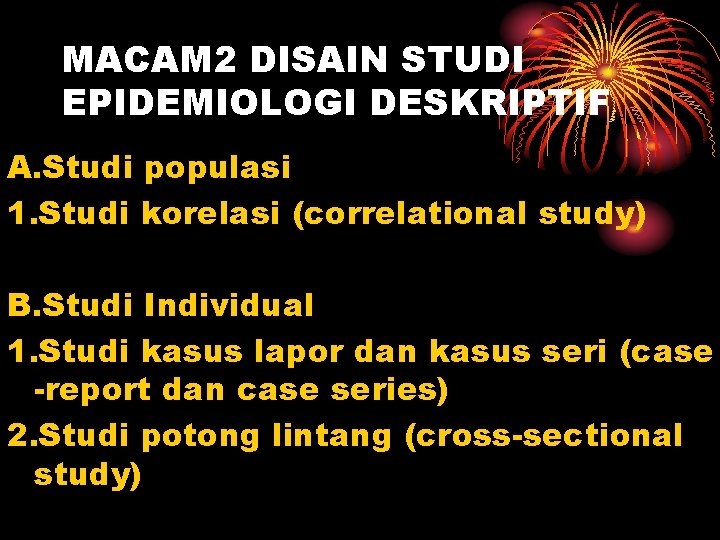 MACAM2 DISAIN STUDI EPIDEMIOLOGI DESKRIPTIF

A.Studi populasi

1.Studi korelasi (correlational study)

B.Studi Individual

1.Studi kasus lapor dan kasus seri (case -report dan case series)

2.Studi potong lintang (cross-sectional study)